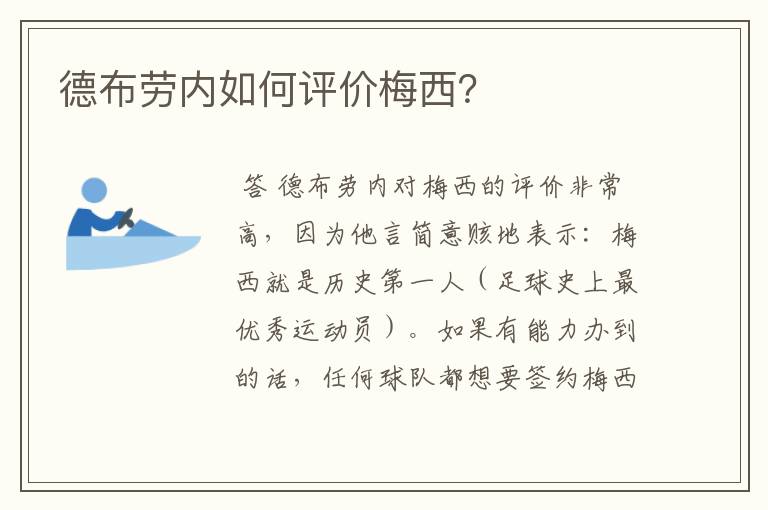 德布劳内如何评价梅西?

答 德布劳内对梅西的评价非常高，因为他言简意赅地表示：梅西就是历史第一人（足球史上最优秀运动员）。如果有能力办到的话，任何球队都想要签约梅西